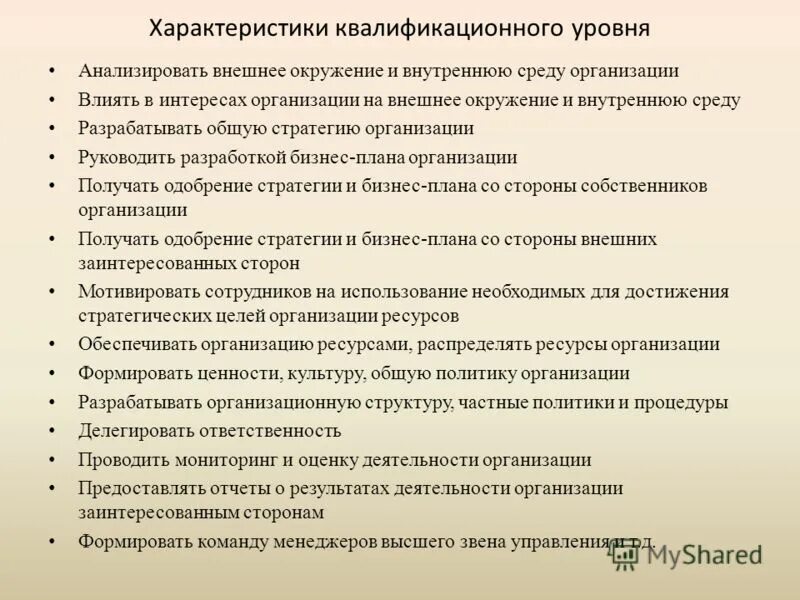 Характеристики квалификационного уровня

• Анализировать внешнее окружение и внутреннюю среду организации
• Влиять в интересах организации на внешнее окружение и внутреннюю среду
• Разрабатывать общую стратегию организации
• Руководить разработкой бизнес-плана организации
• Получать одобрение стратегии и бизнес-плана со стороны собственников организации
• Получать одобрение стратегии и бизнес-плана со стороны внешних заинтересованных сторон
• Мотивировать сотрудников на использование необходимых для достижения стратегических целей организации ресурсов
• Обеспечивать организацию ресурсами, распределять ресурсы организации
• Формировать ценности, культуру, общую политику организации
• Разрабатывать организационную структуру, частные политики и процедуры
• Делегировать ответственность
• Проводить мониторинг и оценку деятельности организации
• Предоставлять отчеты о результатах деятельности организации заинтересованным сторонам
• Формировать команду менеджеров высшего звена управления и т.д.

MyShared